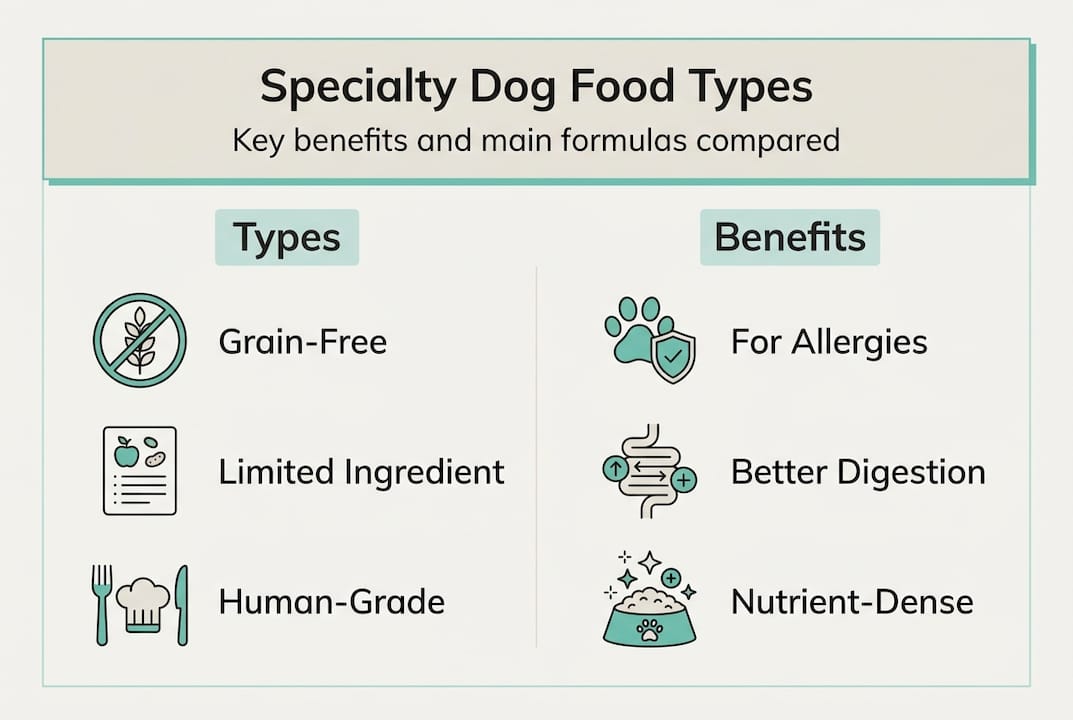 Specialty Dog Food Types
Key benefits and main formulas compared

Types

Grain-Free

Limited Ingredient

Human-Grade

Benefits

For Allergies

Better Digestion

Nutrient-Dense